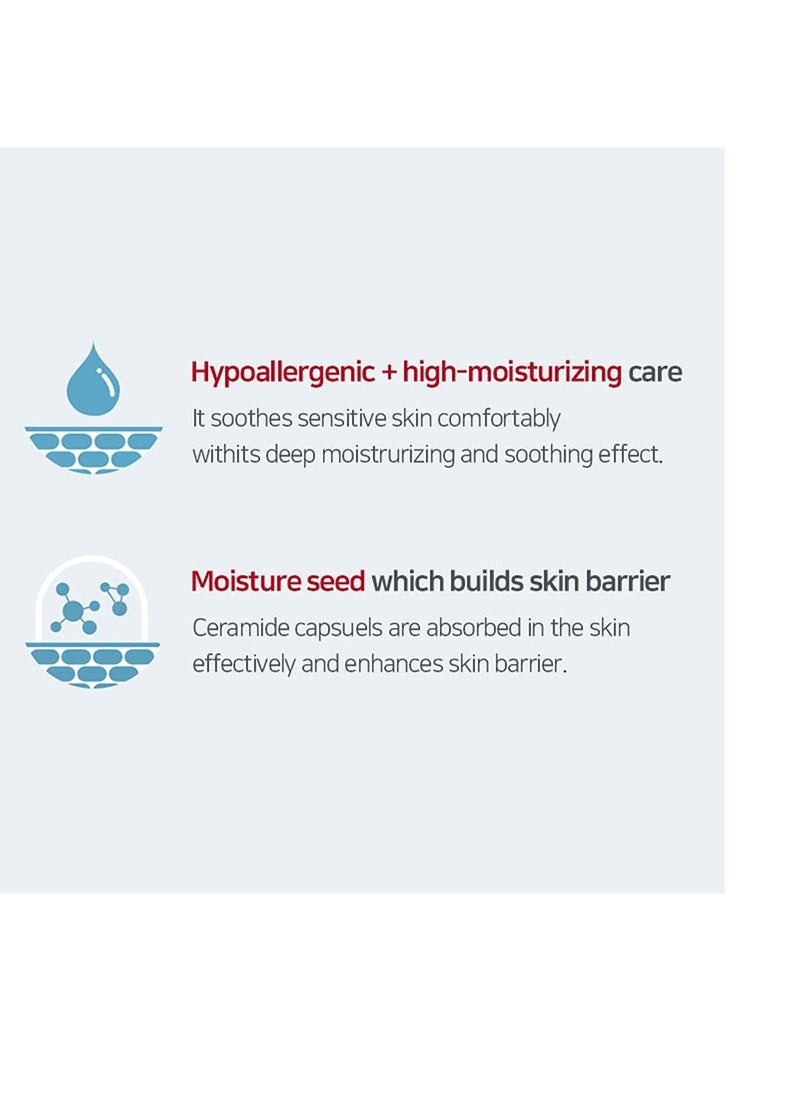 Hypoallergenic + high-moisturizing care
It soothes sensitive skin comfortably withits deep moistrurizing and soothing effect.

Moisture seed which builds skin barrier
Ceramide capsuels are absorbed in the skin effectively and enhances skin barrier.